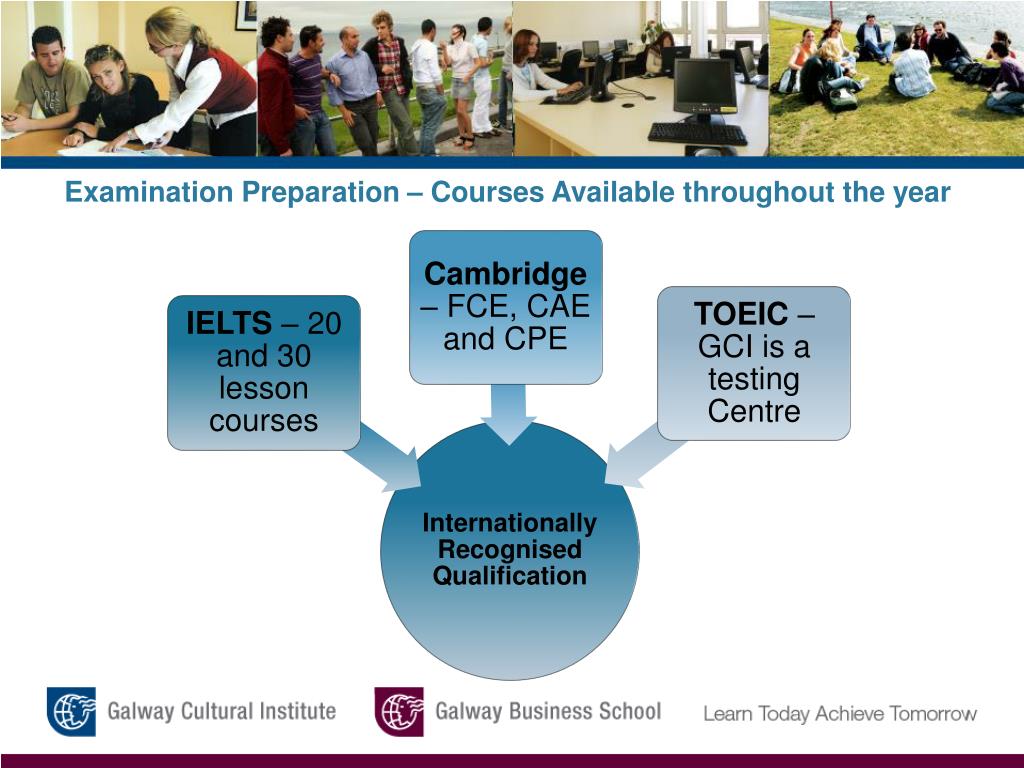 Examination Preparation – Courses Available throughout the year

IELTS – 20 and 30 lesson courses

Cambridge – FCE, CAE and CPE

TOEIC – GCI is a testing Centre

Internationally Recognised Qualification

Galway Cultural Institute

Galway Business School

Learn Today Achieve Tomorrow